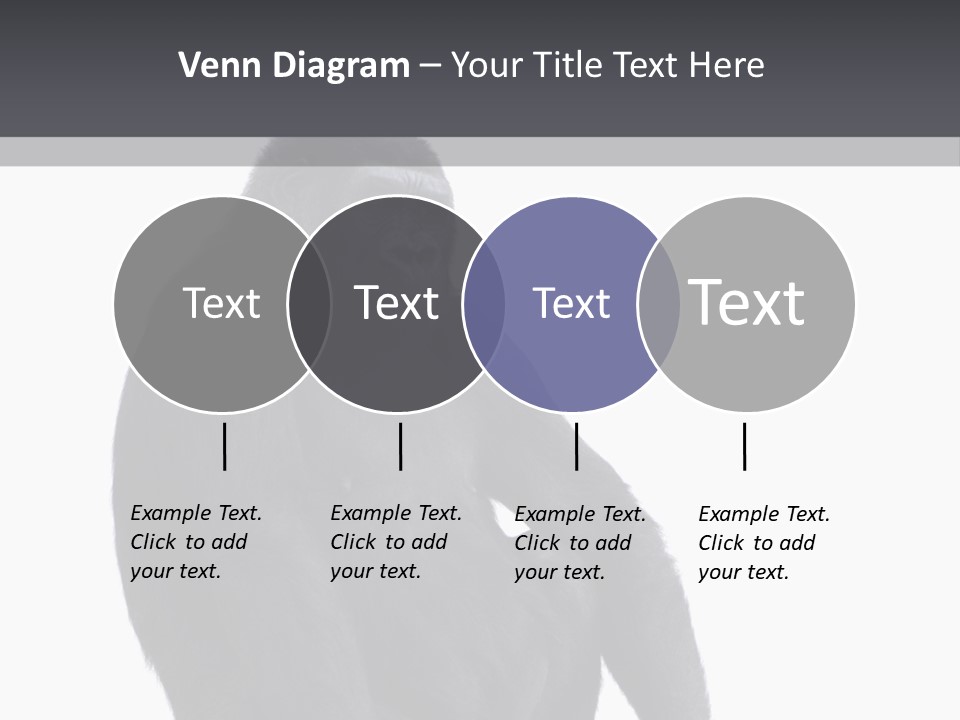 Venn Diagram – Your Title Text Here

Text

Text

Text

Text

Example Text. Click to add your text.

Example Text. Click to add your text.

Example Text. Click to add your text.

Example Text. Click to add your text.